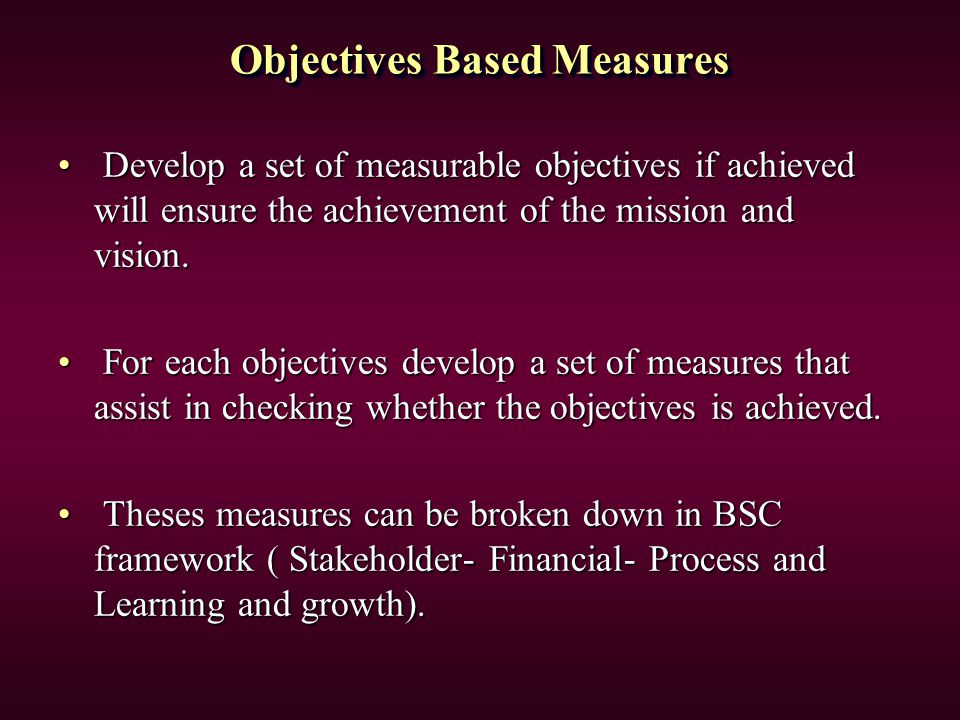 Objectives Based Measures

• Develop a set of measurable objectives if achieved will ensure the achievement of the mission and vision.

• For each objectives develop a set of measures that assist in checking whether the objectives is achieved.

• Theses measures can be broken down in BSC framework ( Stakeholder- Financial- Process and Learning and growth).